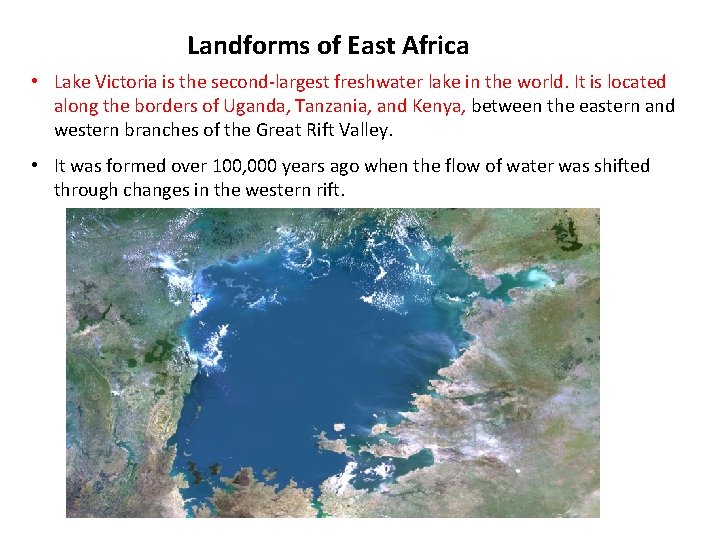 Landforms of East Africa

• Lake Victoria is the second-largest freshwater lake in the world. It is located along the borders of Uganda, Tanzania, and Kenya, between the eastern and western branches of the Great Rift Valley.

• It was formed over 100,000 years ago when the flow of water was shifted through changes in the western rift.